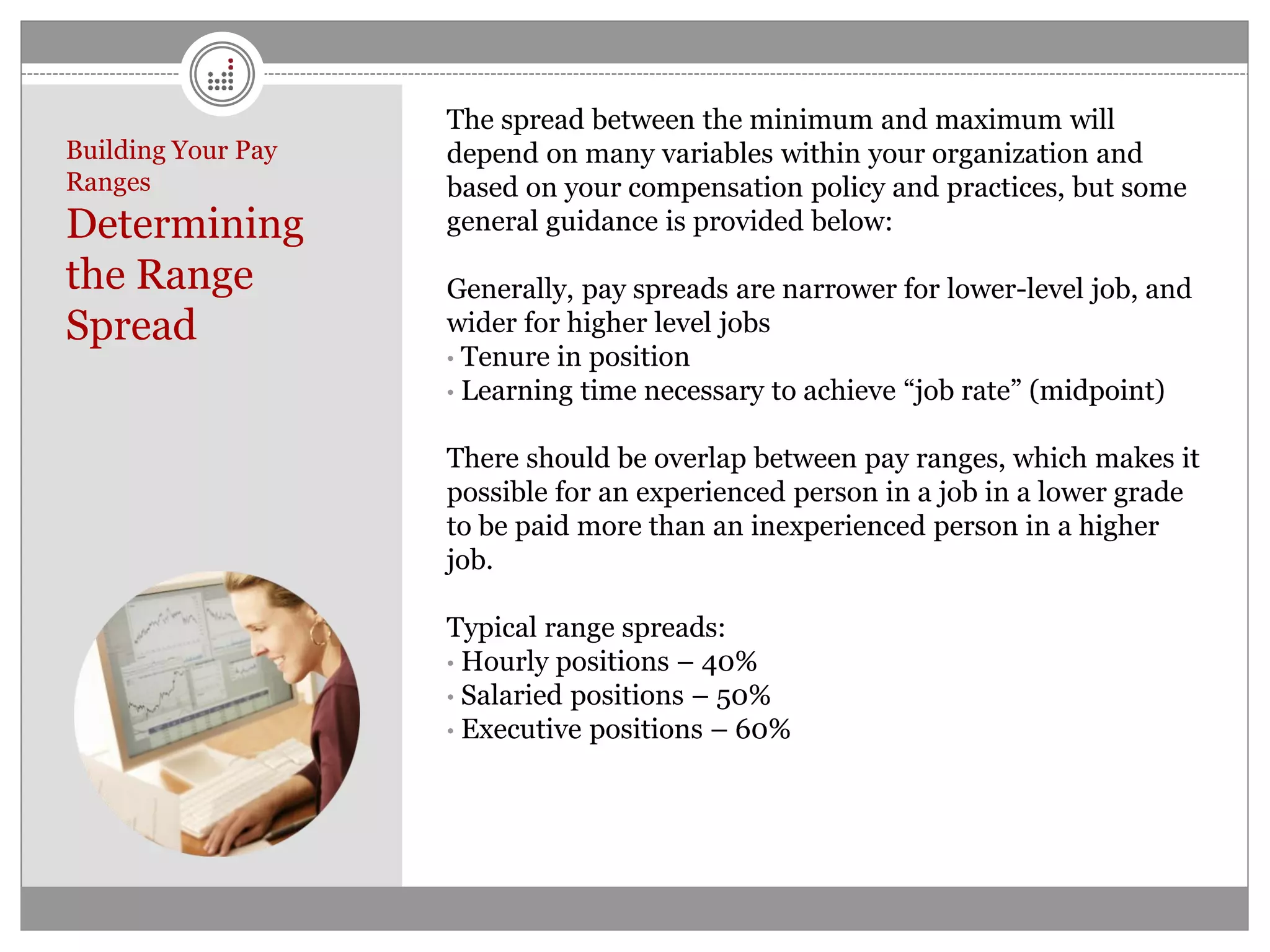 Building Your Pay Ranges

Determining the Range Spread

The spread between the minimum and maximum will depend on many variables within your organization and based on your compensation policy and practices, but some general guidance is provided below:

Generally, pay spreads are narrower for lower-level job, and wider for higher level jobs
• Tenure in position
• Learning time necessary to achieve “job rate” (midpoint)

There should be overlap between pay ranges, which makes it possible for an experienced person in a job in a lower grade to be paid more than an inexperienced person in a higher job.

Typical range spreads:
• Hourly positions – 40%
• Salaried positions – 50%
• Executive positions – 60%